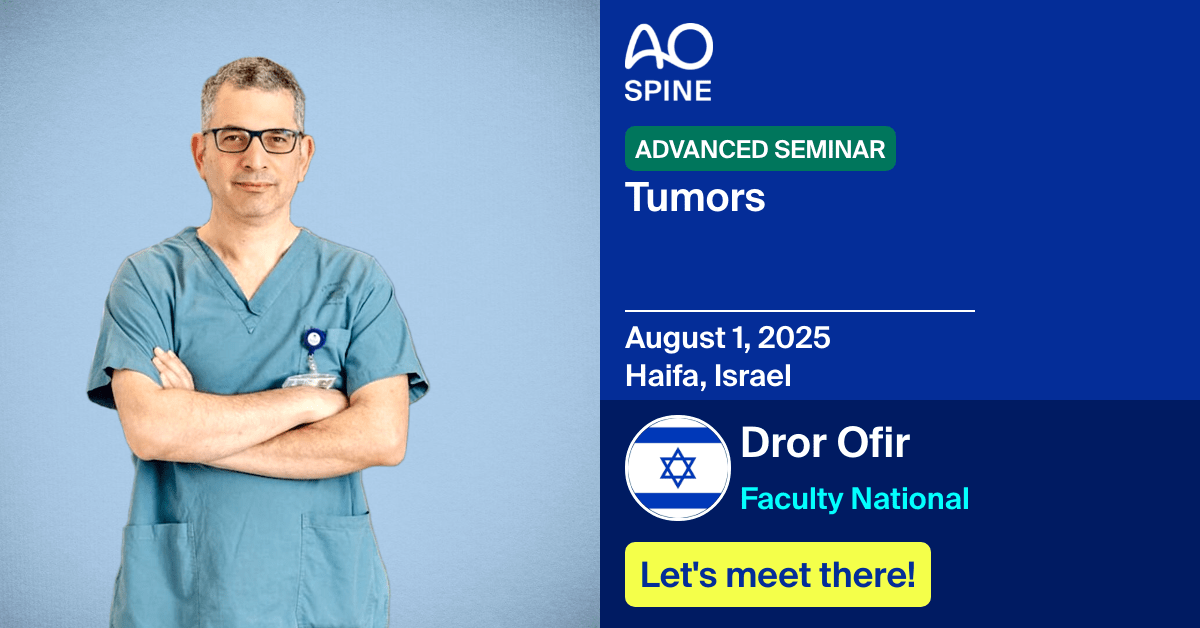 AO
SPINE

ADVANCED SEMINAR
Tumors

August 1, 2025
Haifa, Israel

Dror Ofir
Faculty National

Let's meet there!